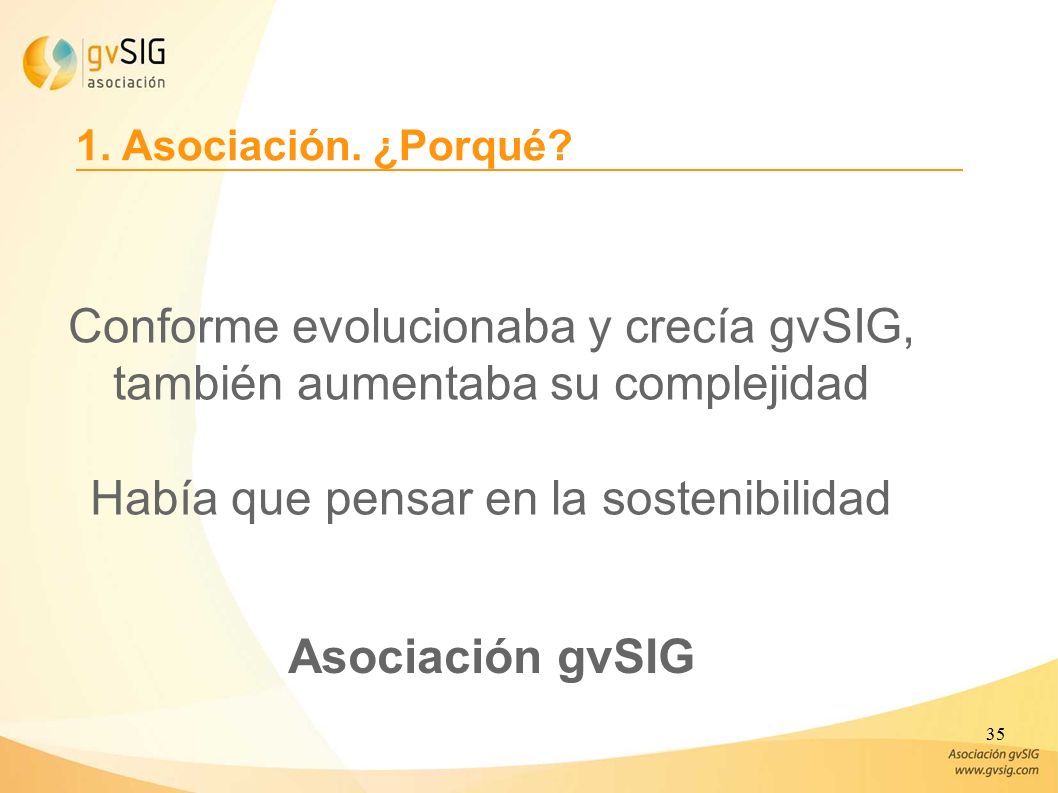 gvSIG asociación

1. Asociación. ¿Porqué?

Conforme evolucionaba y crecía gvSIG, también aumentaba su complejidad

Había que pensar en la sostenibilidad

Asociación gvSIG

35

Asociación gvSIG
www.gvsig.com